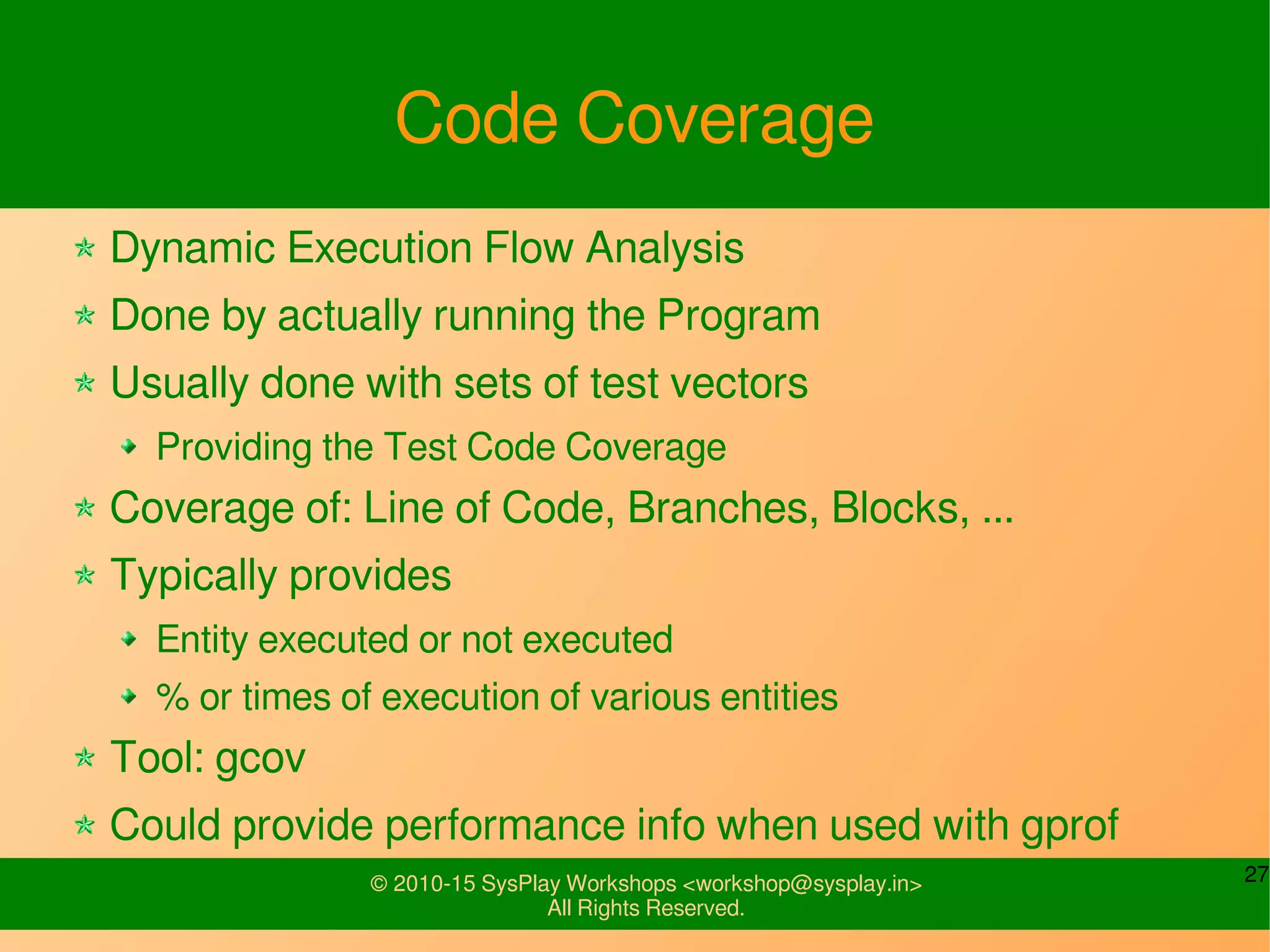 Code Coverage

Dynamic Execution Flow Analysis

Done by actually running the Program

Usually done with sets of test vectors

Providing the Test Code Coverage

Coverage of: Line of Code, Branches, Blocks, ...

Typically provides

Entity executed or not executed

% or times of execution of various entities

Tool: gcov

Could provide performance info when used with gprof

© 2010-15 SysPlay Workshops <workshop@sysplay.in>
All Rights Reserved.

27